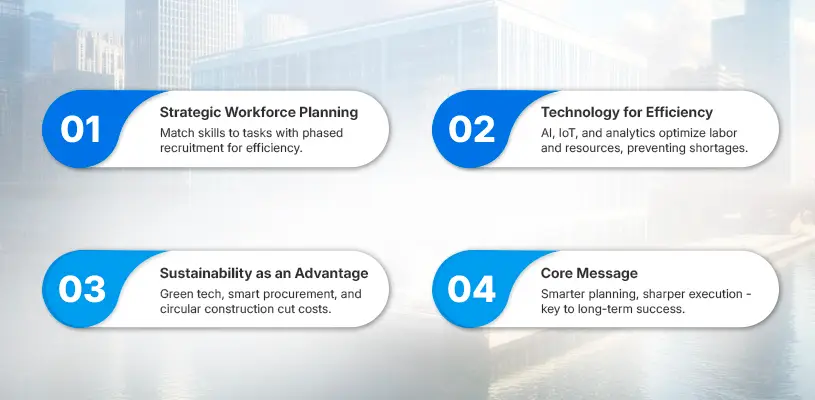 01
Strategic Workforce Planning
Match skills to tasks with phased recruitment for efficiency.

02
Technology for Efficiency
AI, IoT, and analytics optimize labor and resources, preventing shortages.

03
Sustainability as an Advantage
Green tech, smart procurement, and circular construction cut costs.

04
Core Message
Smarter planning, sharper execution - key to long-term success.